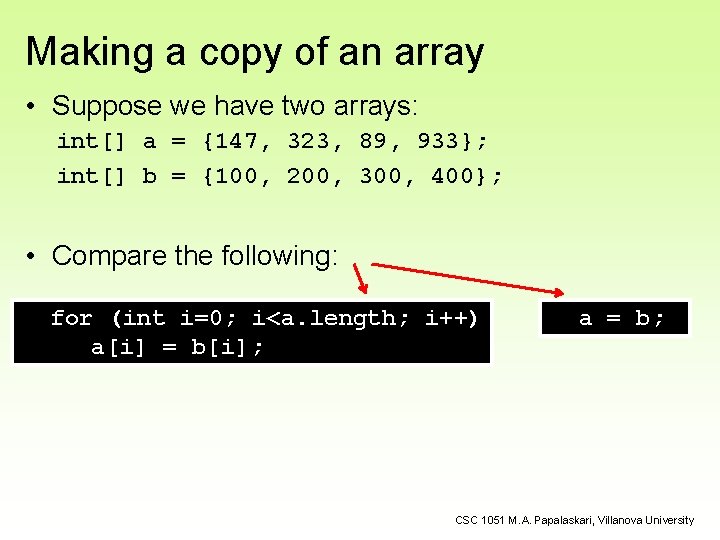 Making a copy of an array

• Suppose we have two arrays:

int[] a = {147, 323, 89, 933};

int[] b = {100, 200, 300, 400};

• Compare the following:

for (int i=0; i<a.length; i++)
    a[i] = b[i];

a = b;

CSC 1051 M.A. Papalaskari, Villanova University